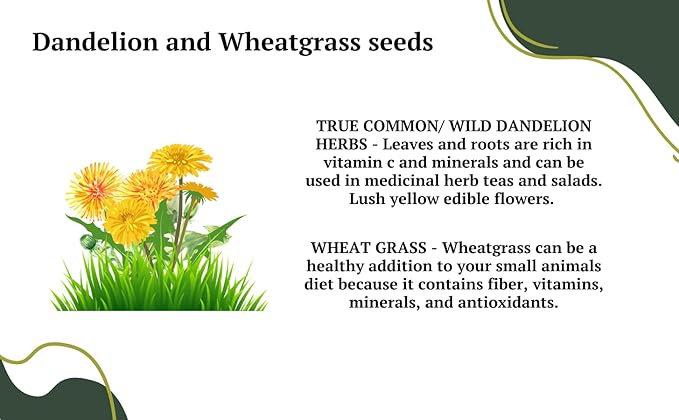 Dandelion and Wheatgrass seeds

TRUE COMMON/ WILD DANDELION HERBS - Leaves and roots are rich in vitamin c and minerals and can be used in medicinal herb teas and salads. Lush yellow edible flowers.

WHEAT GRASS - Wheatgrass can be a healthy addition to your small animals diet because it contains fiber, vitamins, minerals, and antioxidants.